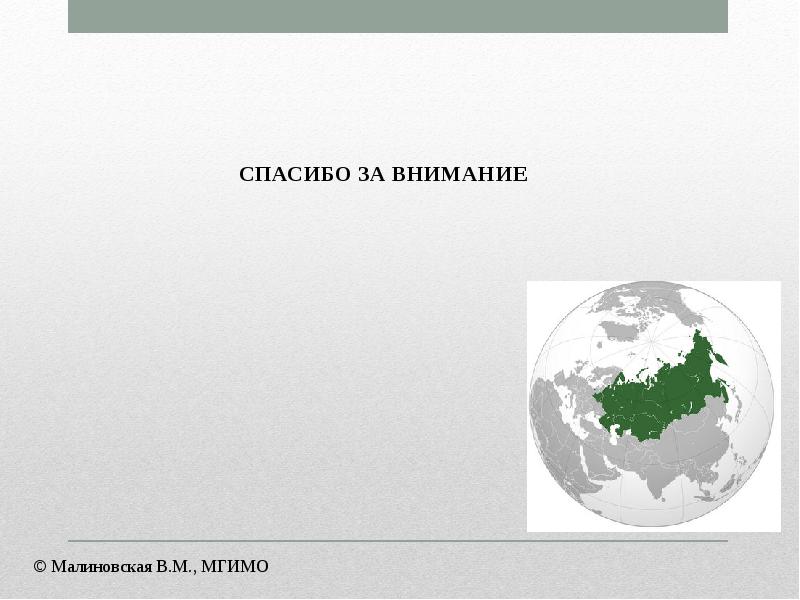 СПАСИБО ЗА ВНИМАНИЕ

© Малиновская В.М., МГИМО